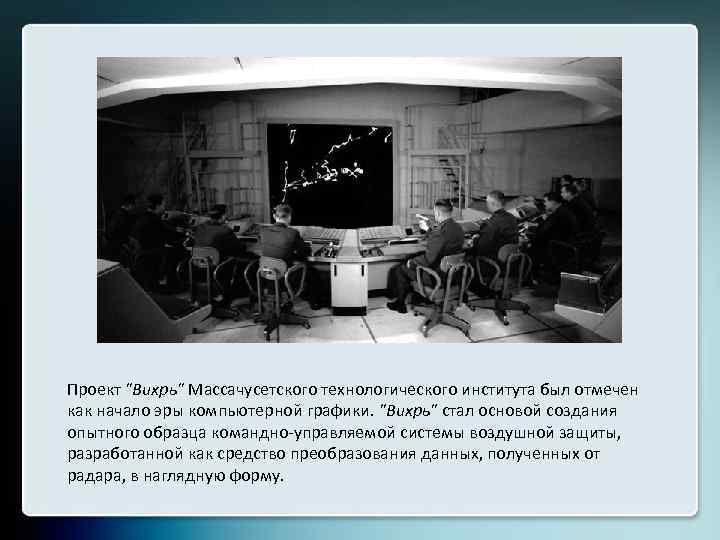 Проект "Вихрь" Массачусетского технологического института был отмечен как начало эры компьютерной графики. "Вихрь" стал основой создания опытного образца командно-управляемой системы воздушной защиты, разработанной как средство преобразования данных, полученных от радара, в наглядную форму.